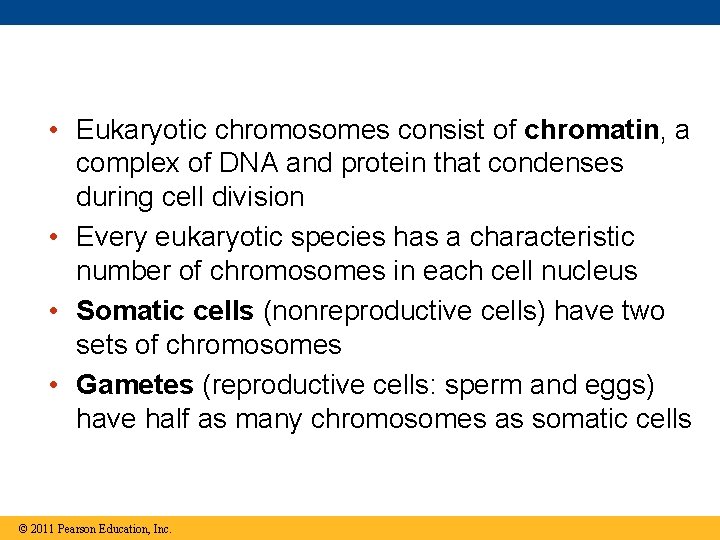 • Eukaryotic chromosomes consist of chromatin, a complex of DNA and protein that condenses during cell division

• Every eukaryotic species has a characteristic number of chromosomes in each cell nucleus

• Somatic cells (nonreproductive cells) have two sets of chromosomes

• Gametes (reproductive cells: sperm and eggs) have half as many chromosomes as somatic cells

© 2011 Pearson Education, Inc.